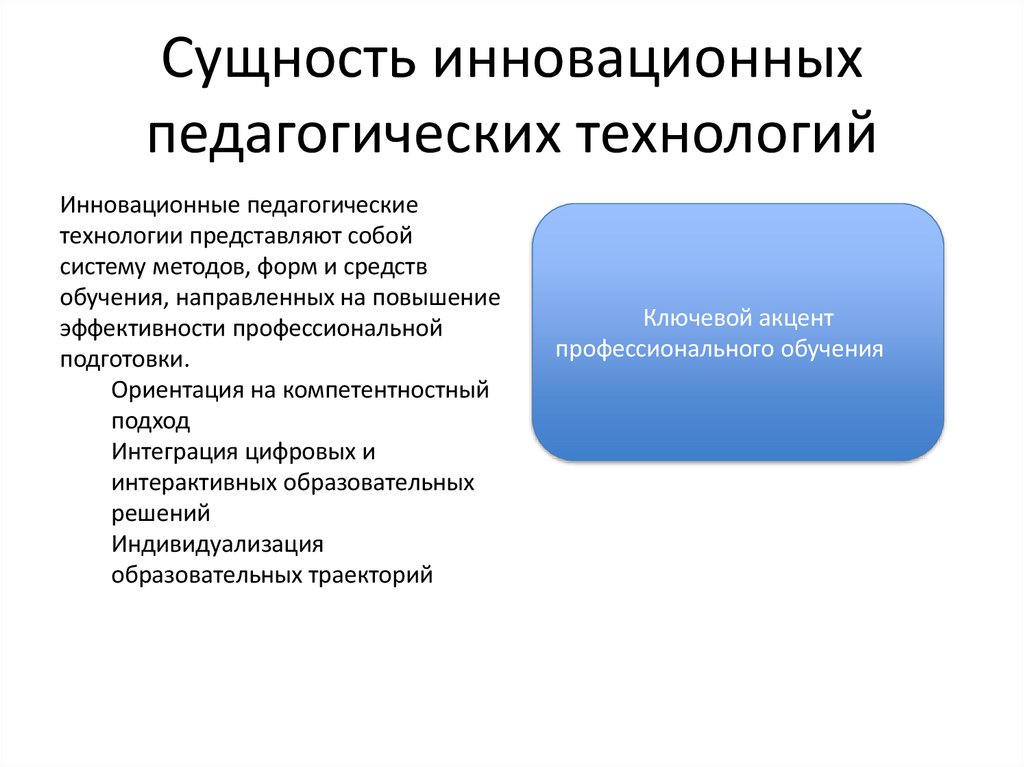 Сущность инновационных педагогических технологий

Инновационные педагогические технологии представляют собой систему методов, форм и средств обучения, направленных на повышение эффективности профессиональной подготовки.

Ориентация на компетентностный подход

Интеграция цифровых и интерактивных образовательных решений

Индивидуализация образовательных траекторий

Ключевой акцент профессионального обучения